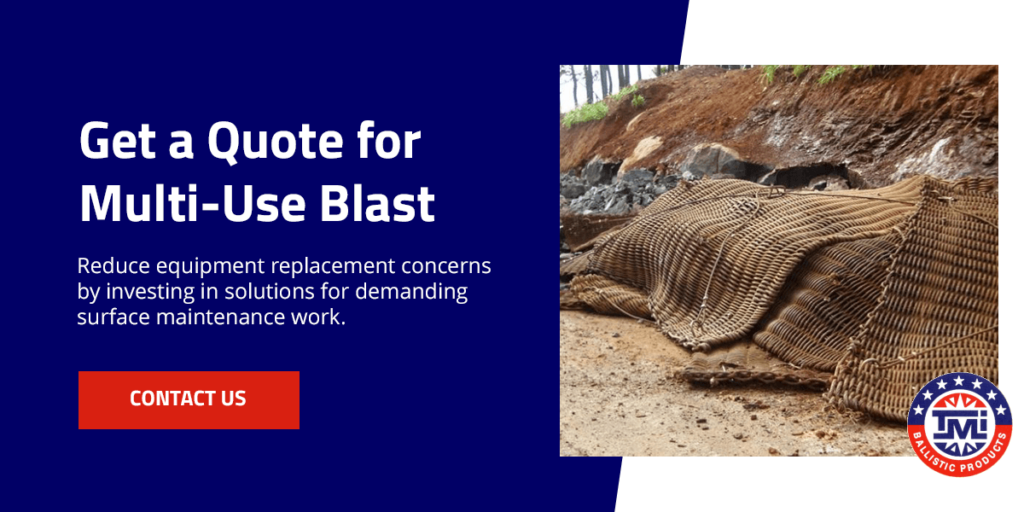 Get a Quote for Multi-Use Blast

Reduce equipment replacement concerns by investing in solutions for demanding surface maintenance work.

CONTACT US

TMI

BALLISTIC PRODUCTS